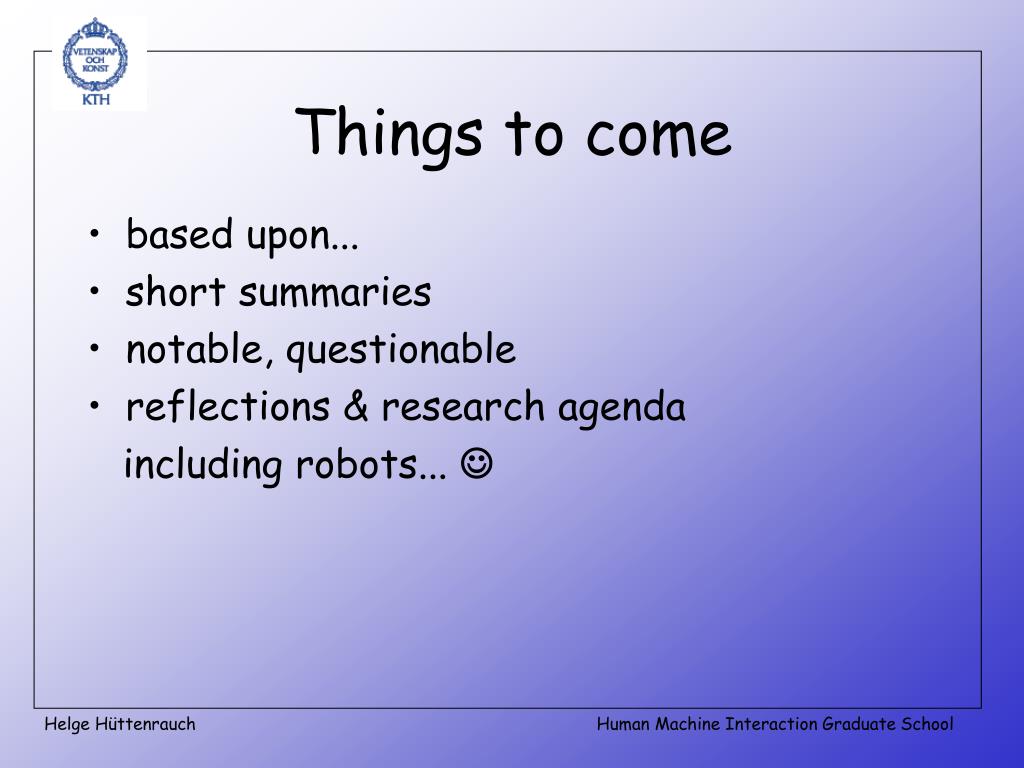 VETENSKAP OCH KONST
KTH

Things to come

• based upon...
• short summaries
• notable, questionable
• reflections & research agenda
including robots... ☺

Helge Hüttenrauch

Human Machine Interaction Graduate School